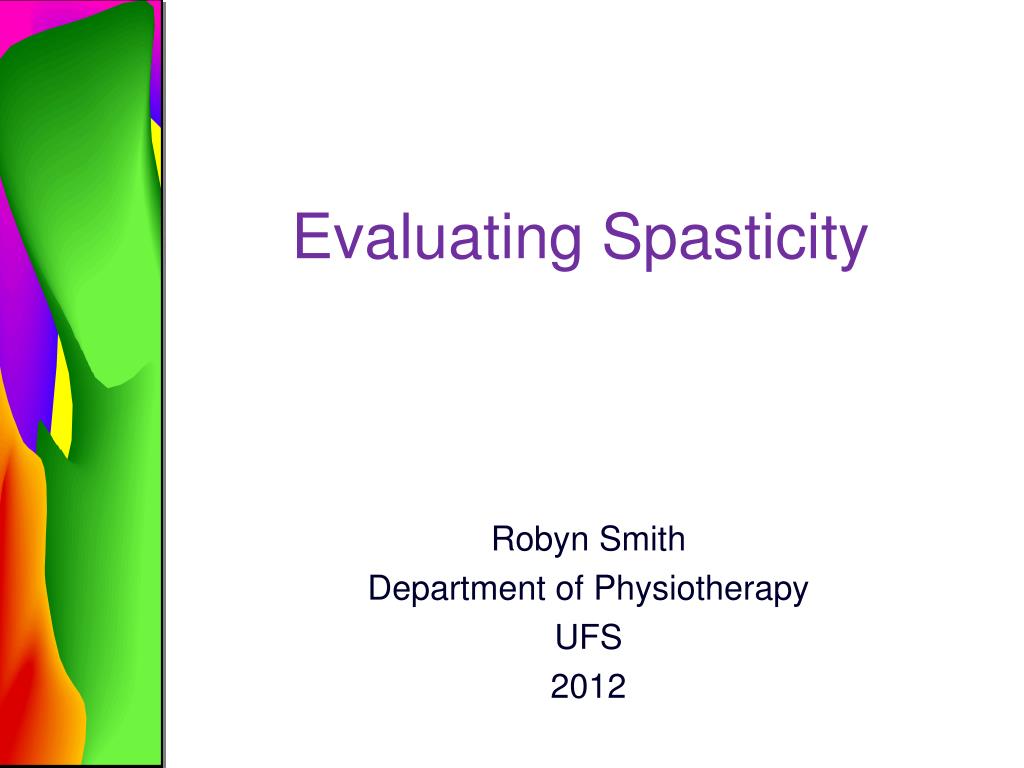 Evaluating Spasticity

Robyn Smith
Department of Physiotherapy
UFS
2012